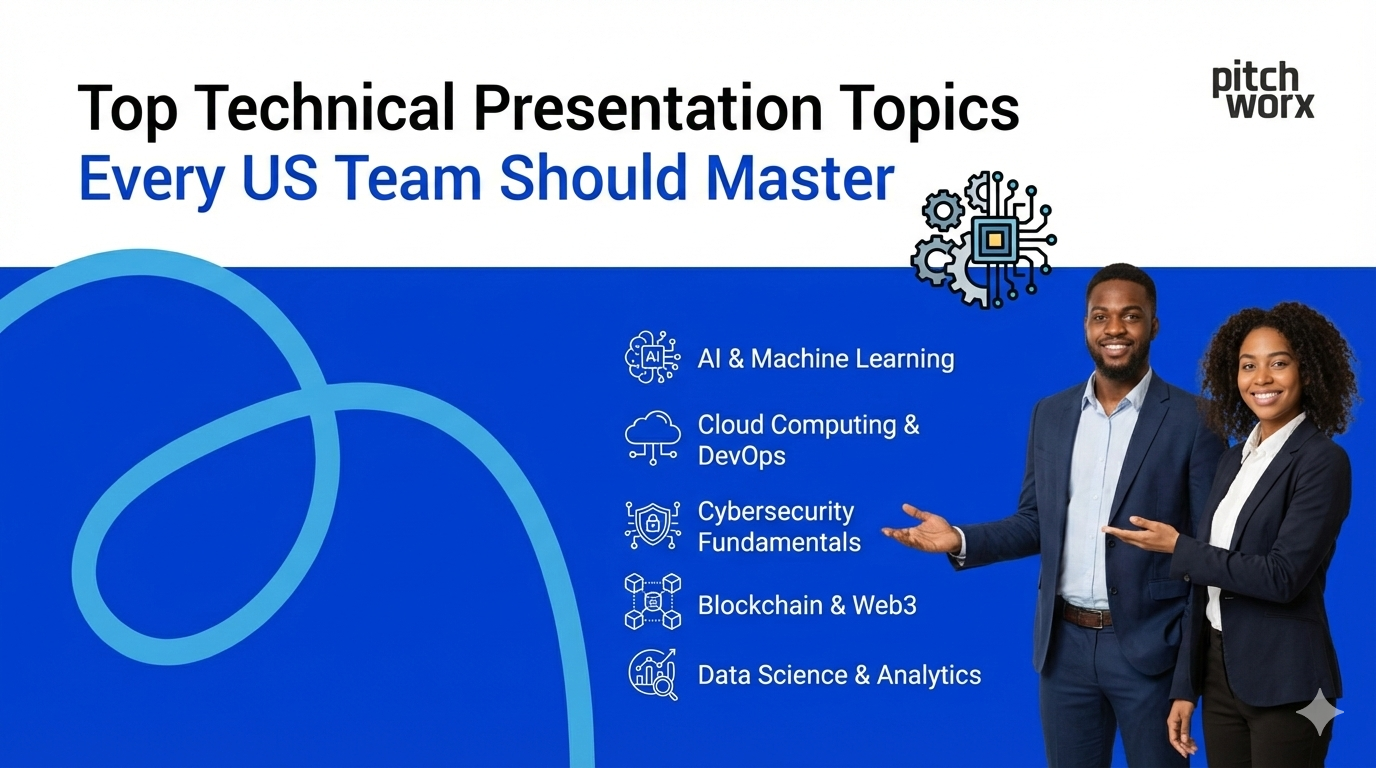 Top Technical Presentation Topics
Every US Team Should Master

pitch
worx

AI

AI & Machine Learning

Cloud Computing & DevOps

Cybersecurity Fundamentals

Blockchain & Web3

Data Science & Analytics